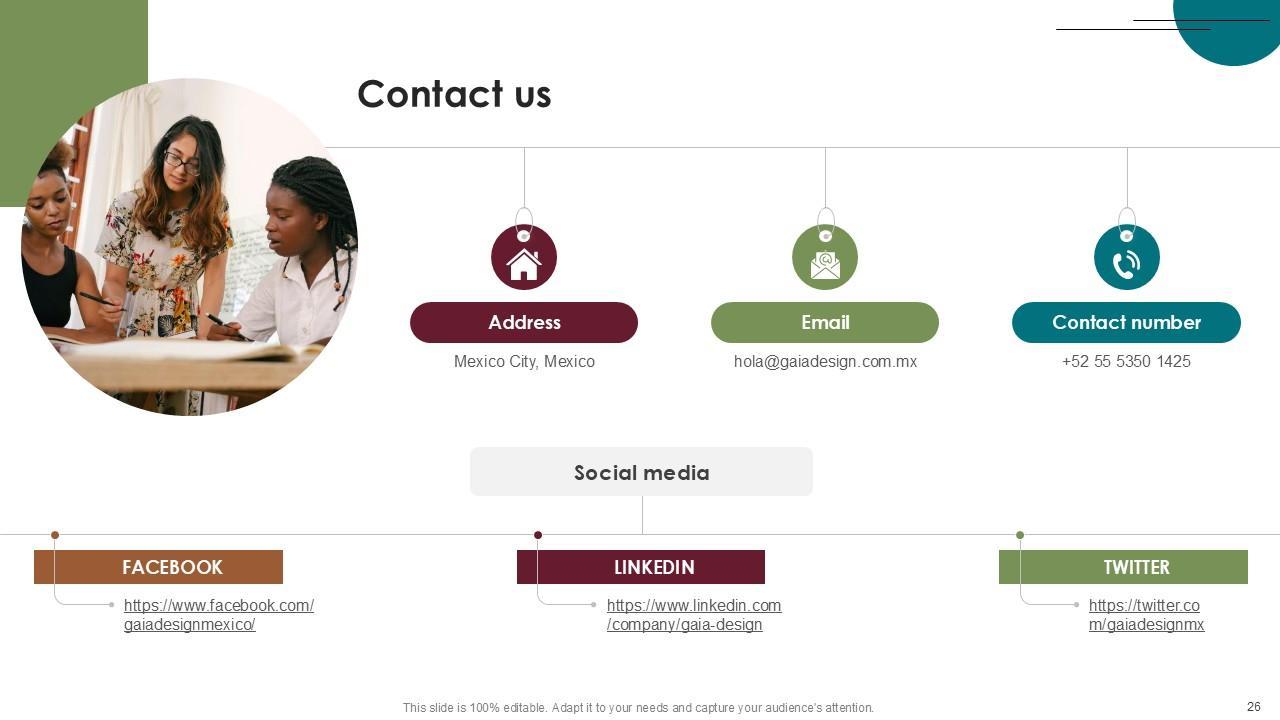 Contact us

Address
Mexico City, Mexico

Email
hola@gaiadesign.com.mx

Contact number
+52 55 5350 1425

Social media

FACEBOOK
https://www.facebook.com/gaiadesignmexico/

LINKEDIN
https://www.linkedin.com/company/gaia-design

TWITTER
https://twitter.com/gaiadesignmx

This slide is 100% editable. Adapt it to your needs and capture your audience's attention.

26